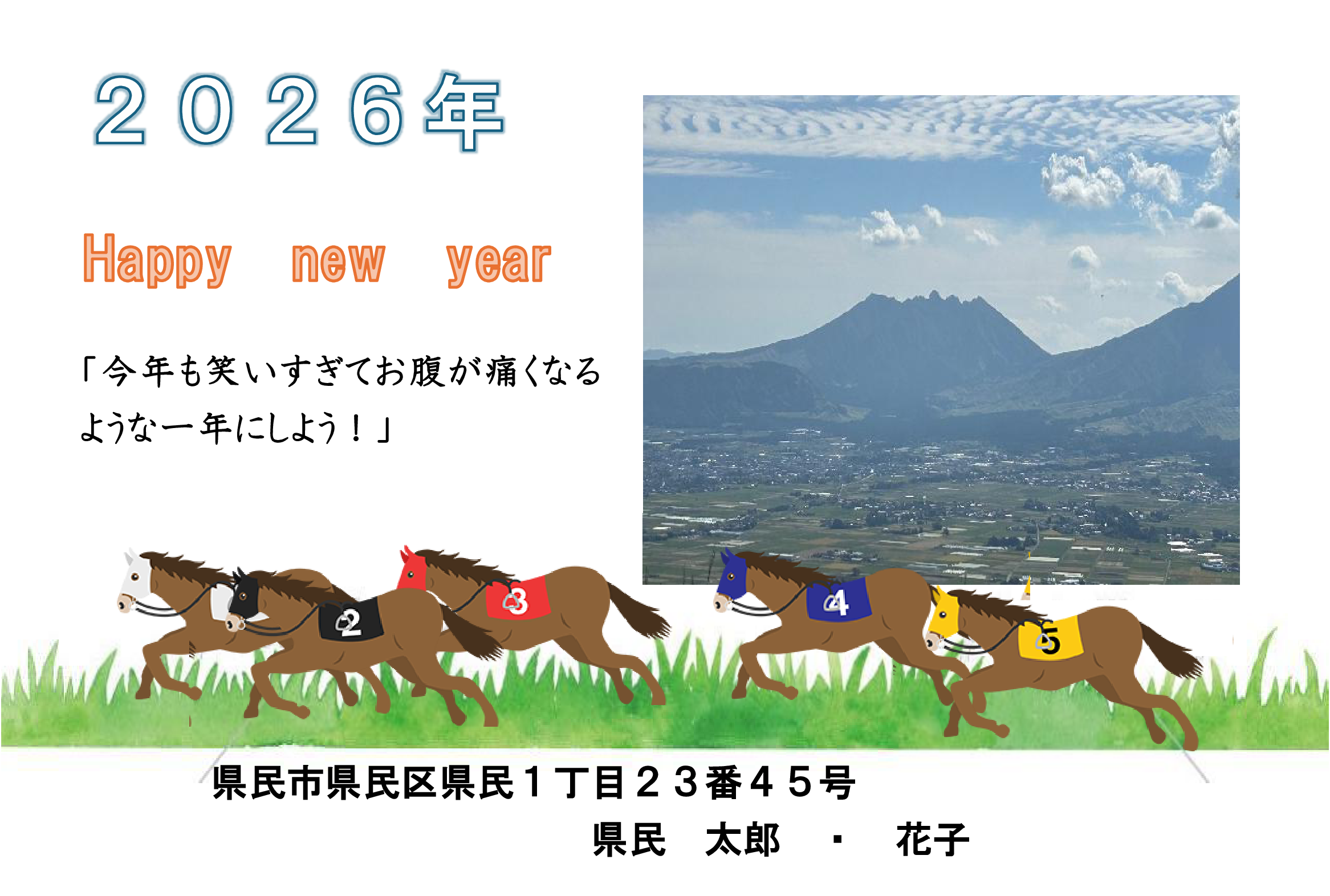 ２０２６年

Happy new year

「今年も笑いすぎてお腹が痛くなるような一年にしよう！」

2

3

4

5

県民市県民区県民１丁目２３番４５号
県民　太郎　・　花子